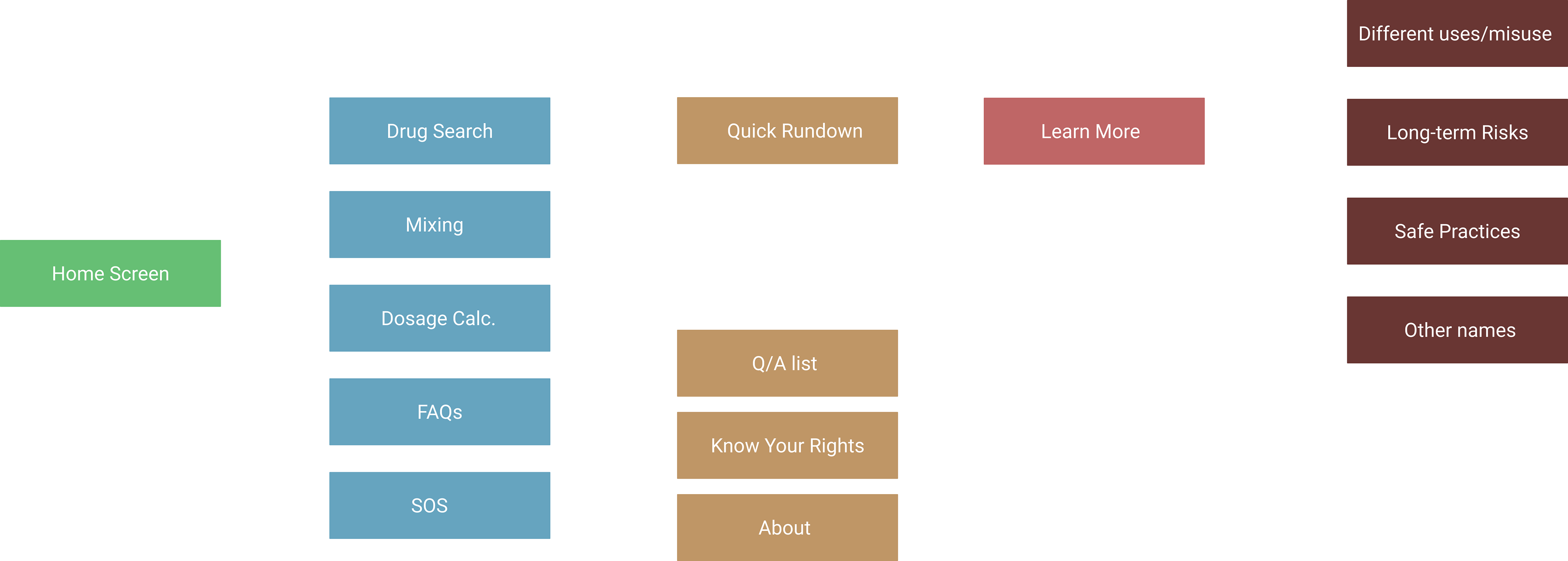 Home Screen

Drug Search

Mixing

Dosage Calc.

FAQs

SOS

Quick Rundown

Q/A list

Know Your Rights

About

Learn More

Different uses/misuse

Long-term Risks

Safe Practices

Other names